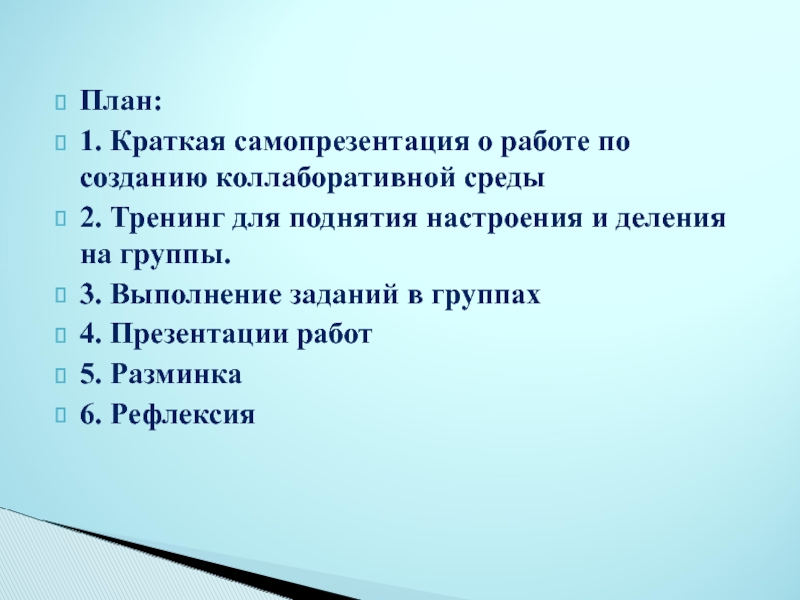 План:
1. Краткая самопрезентация о работе по созданию коллаборативной среды
2. Тренинг для поднятия настроения и деления на группы.
3. Выполнение заданий в группах
4. Презентации работ
5. Разминка
6. Рефлексия